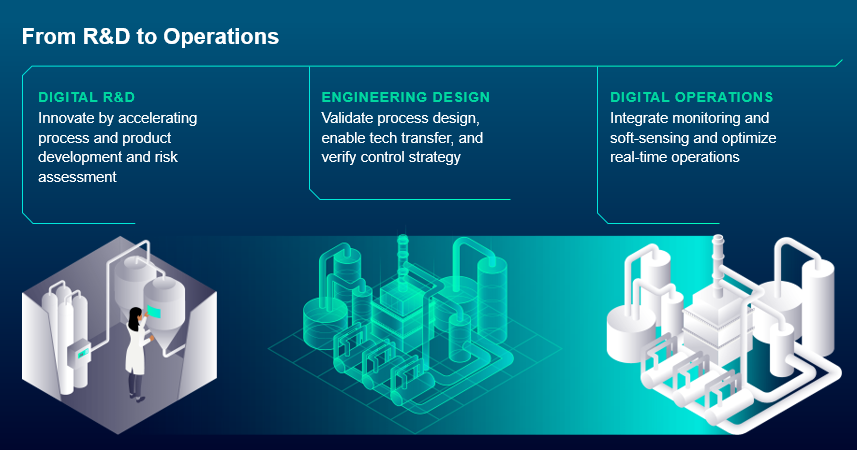 From R&D to Operations

DIGITAL R&D
Innovate by accelerating process and product development and risk assessment

ENGINEERING DESIGN
Validate process design, enable tech transfer, and verify control strategy

DIGITAL OPERATIONS
Integrate monitoring and soft-sensing and optimize real-time operations